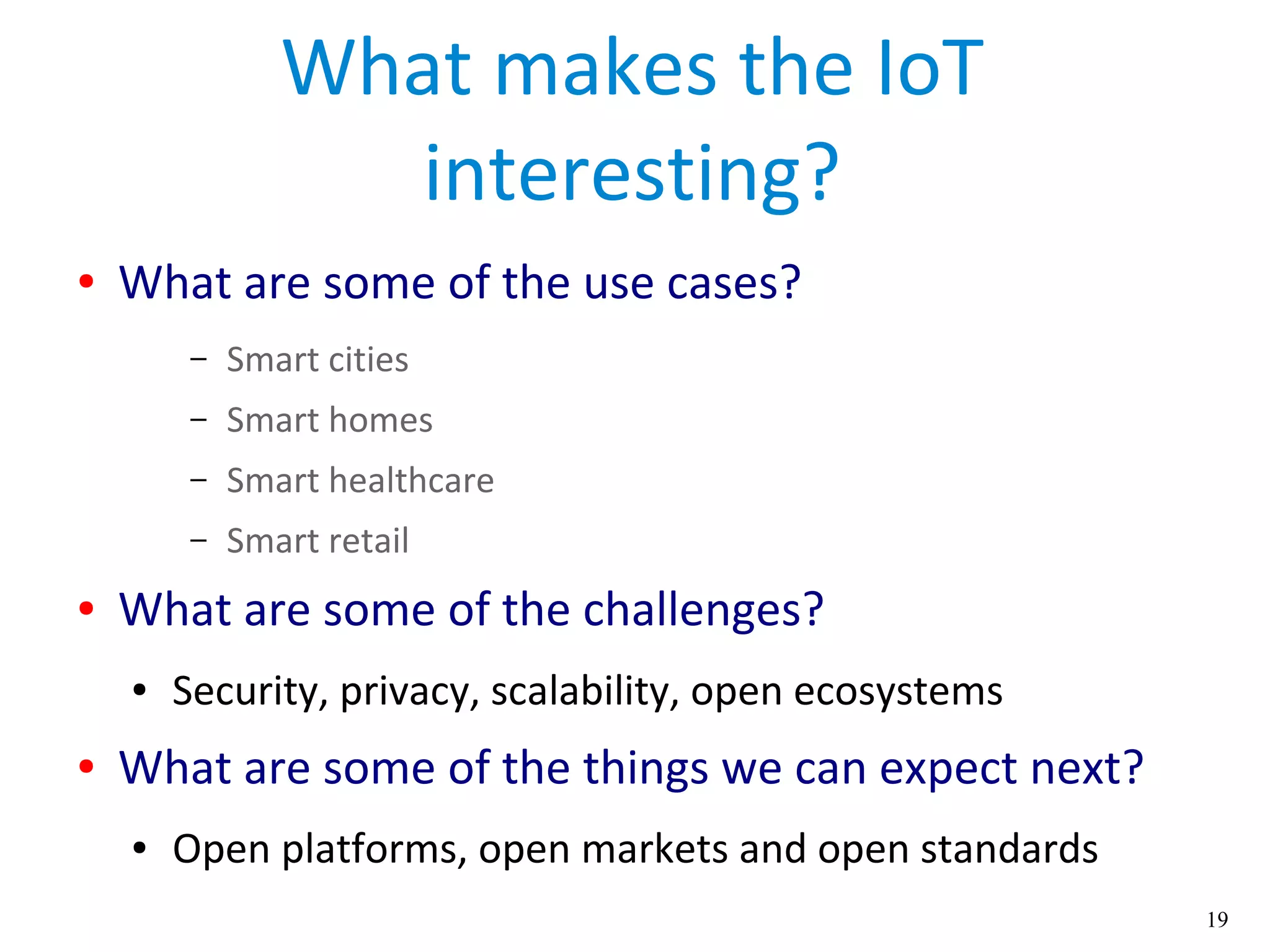 What makes the IoT interesting?

• What are some of the use cases?

– Smart cities

– Smart homes

– Smart healthcare

– Smart retail

• What are some of the challenges?

• Security, privacy, scalability, open ecosystems

• What are some of the things we can expect next?

• Open platforms, open markets and open standards

19